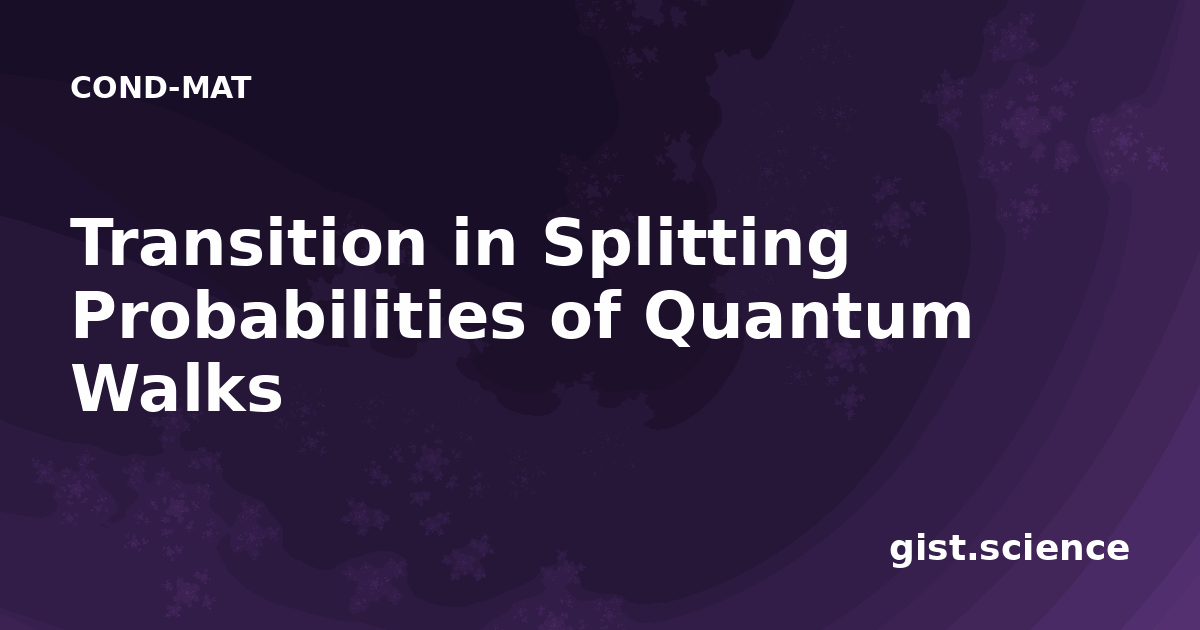 COND-MAT

Transition in Splitting Probabilities of Quantum Walks

gist.science